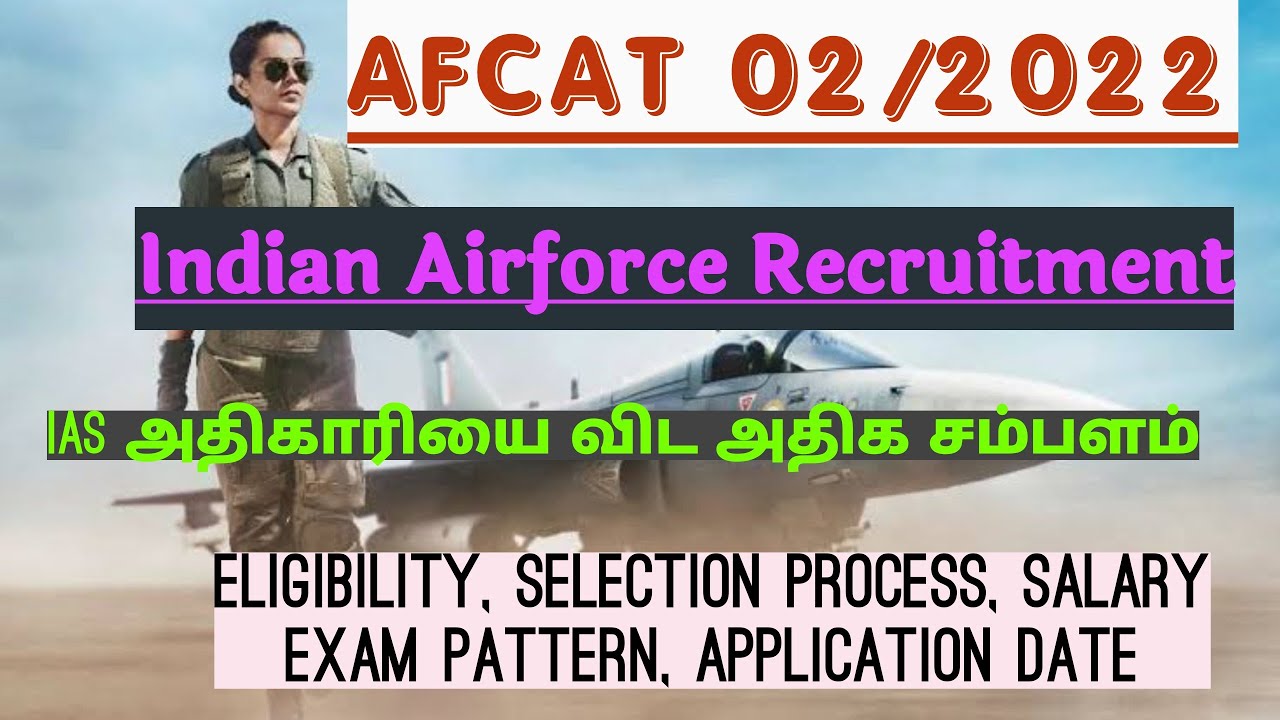 AFCAT 02/2022

Indian Airforce Recruitment

IAS அதிகாரியை விட அதிக சம்பளம்

ELIGIBILITY, SELECTION PROCESS, SALARY EXAM PATTERN, APPLICATION DATE